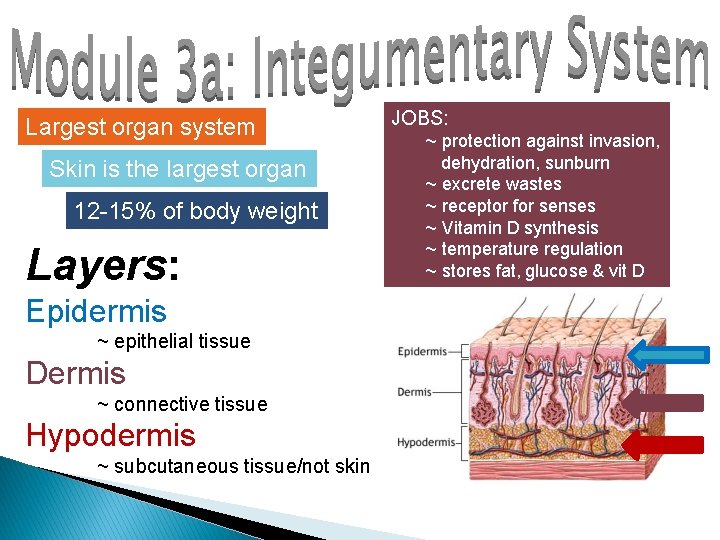 Module 3a: Integumentary System

Largest organ system

Skin is the largest organ

12-15% of body weight

JOBS:
~ protection against invasion, dehydration, sunburn
~ excrete wastes
~ receptor for senses
~ Vitamin D synthesis
~ temperature regulation
~ stores fat, glucose & vit D

Layers:

Epidermis
~ epithelial tissue

Dermis
~ connective tissue

Hypodermis
~ subcutaneous tissue/not skin

Epidermis
Dermis
Hypodermis